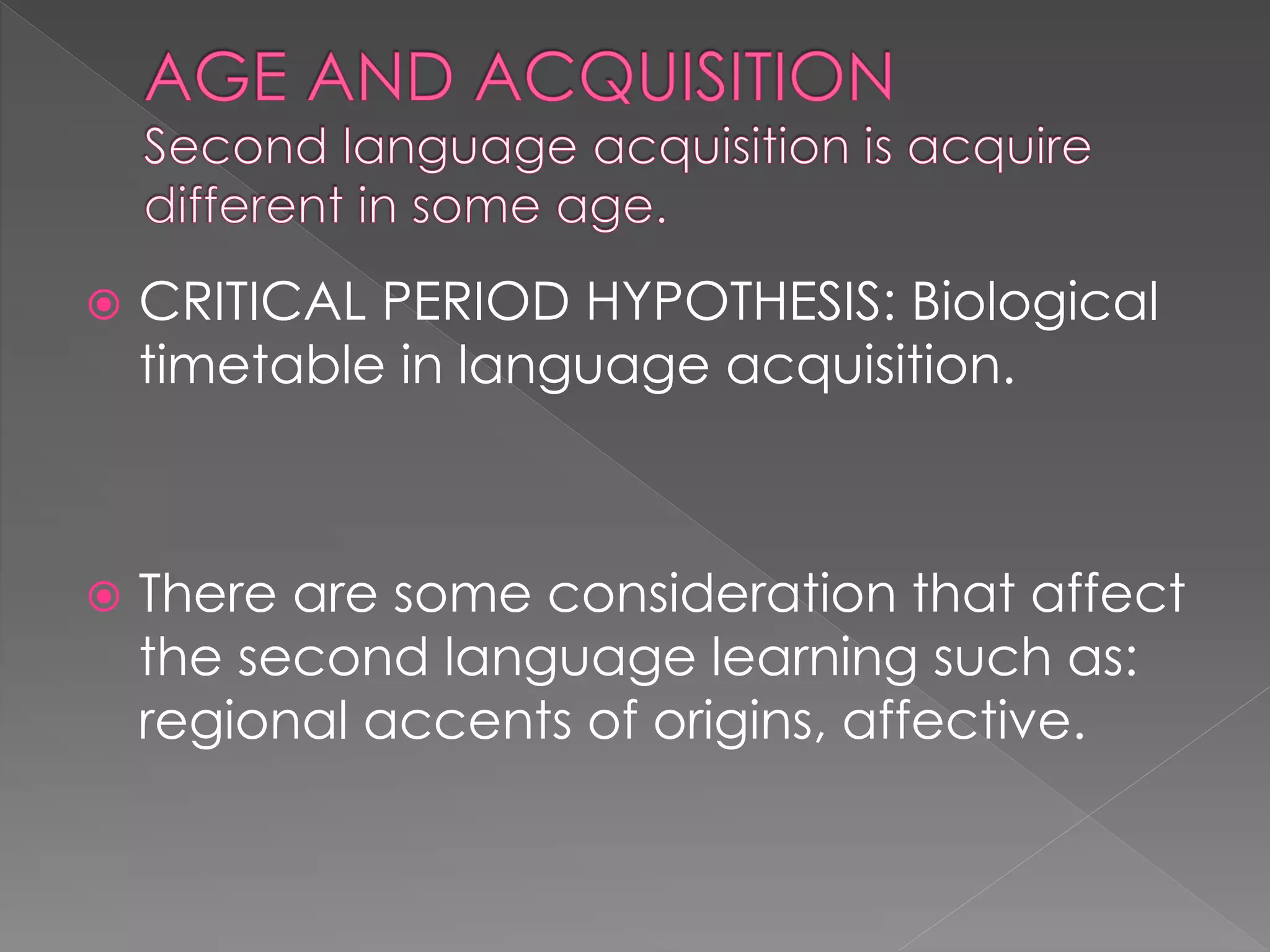 AGE AND ACQUISITION
Second language acquisition is acquire different in some age.

CRITICAL PERIOD HYPOTHESIS: Biological timetable in language acquisition.

There are some consideration that affect the second language learning such as: regional accents of origins, affective.